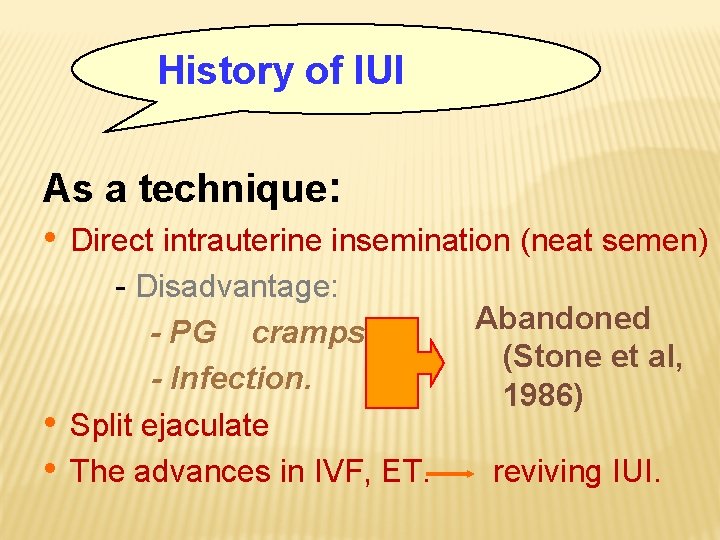 History of IUI

As a technique:

• Direct intrauterine insemination (neat semen)

- Disadvantage:

- PG cramps

- Infection.

Abandoned (Stone et al, 1986)

• Split ejaculate

• The advances in IVF, ET. → reviving IUI.